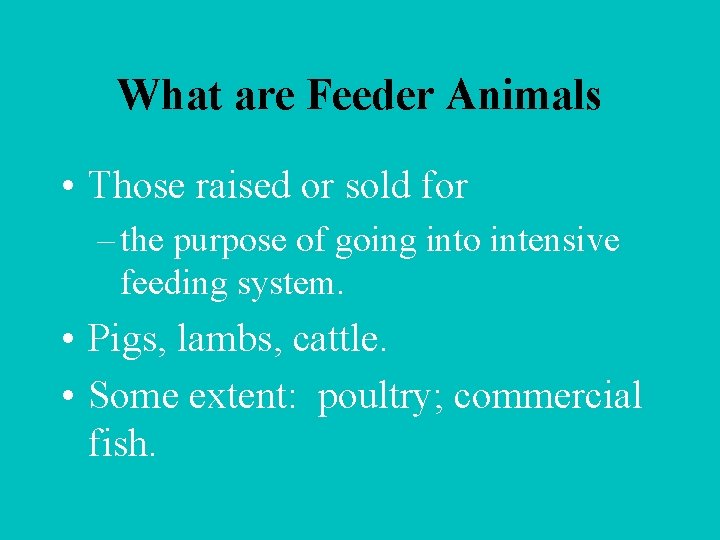 What are Feeder Animals

• Those raised or sold for

– the purpose of going into intensive feeding system.

• Pigs, lambs, cattle.

• Some extent:  poultry; commercial fish.